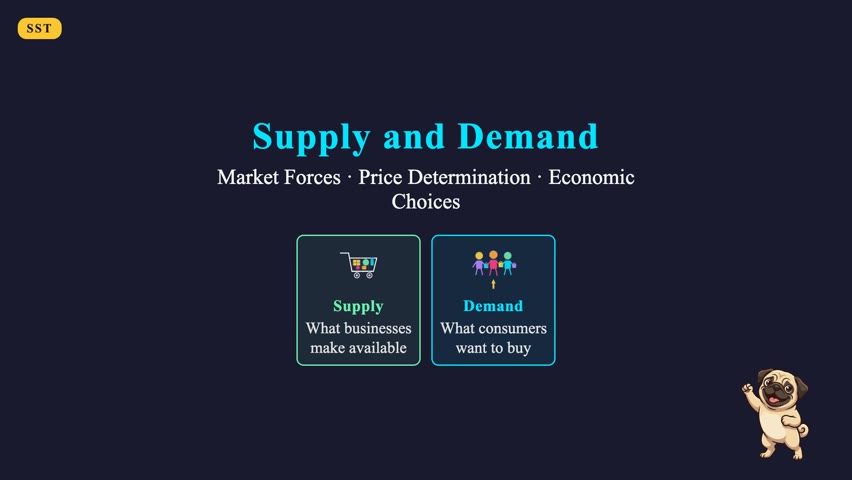 SST

Supply and Demand

Market Forces · Price Determination · Economic Choices

Supply
What businesses make available

Demand
What consumers want to buy